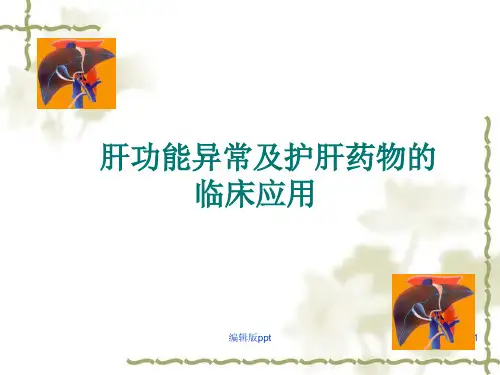 肝功能异常及护肝药物的临床应用

编辑版ppt

1